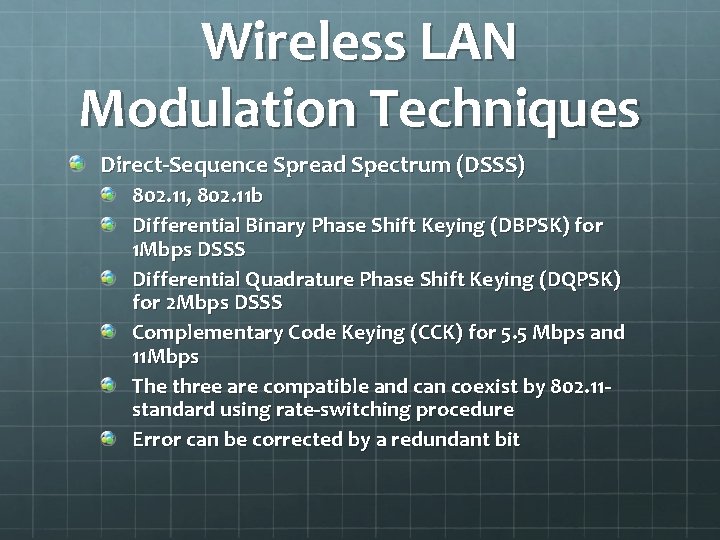 Wireless LAN Modulation Techniques

Direct-Sequence Spread Spectrum (DSSS)

802.11, 802.11b

Differential Binary Phase Shift Keying (DBPSK) for 1Mbps DSSS

Differential Quadrature Phase Shift Keying (DQPSK) for 2Mbps DSSS

Complementary Code Keying (CCK) for 5.5 Mbps and 11Mbps

The three are compatible and can coexist by 802.11-standard using rate-switching procedure

Error can be corrected by a redundant bit